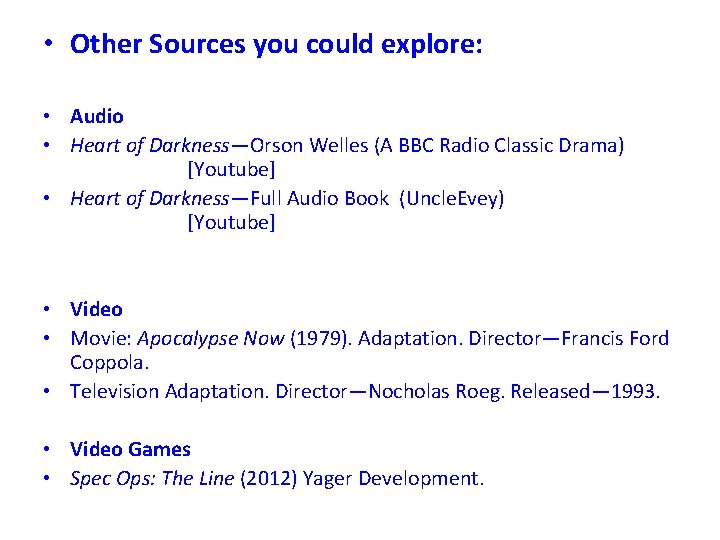 • Other Sources you could explore:

• Audio
• Heart of Darkness—Orson Welles (A BBC Radio Classic Drama) [Youtube]
• Heart of Darkness—Full Audio Book (UncleEvey) [Youtube]

• Video
• Movie: Apocalypse Now (1979). Adaptation. Director—Francis Ford Coppola.
• Television Adaptation. Director—Nocholas Roeg. Released—1993.

• Video Games
• Spec Ops: The Line (2012) Yager Development.